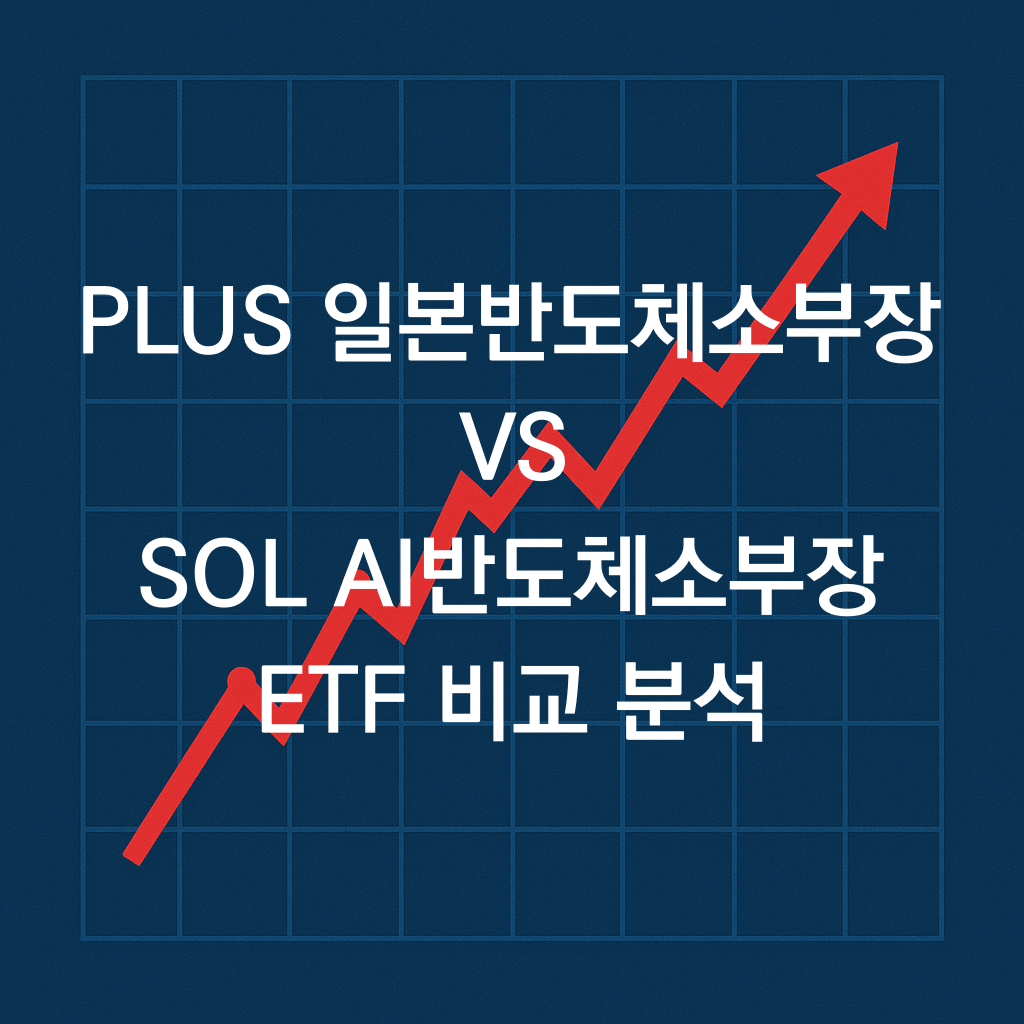 PLUS 일본반도체소부장
VS
SOL AI반도체소부장
ETF 비교 분석